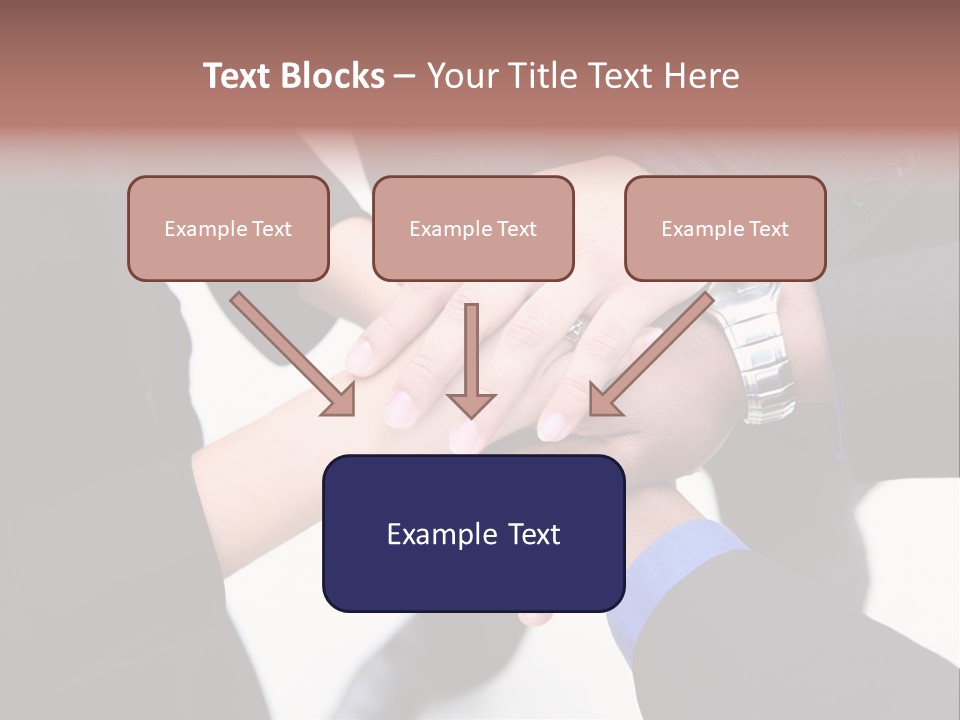 Text Blocks – Your Title Text Here

Example Text

Example Text

Example Text

Example Text